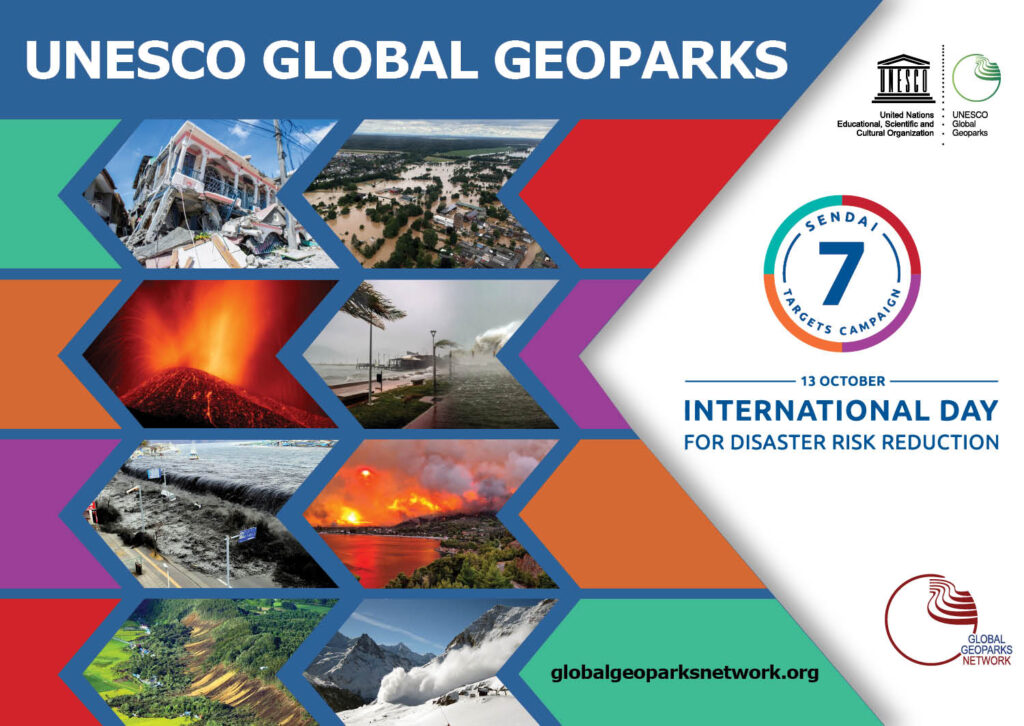 UNESCO GLOBAL GEOPARKS

UNESCO

United Nations Educational, Scientific and Cultural Organization

UNESCO Global Geoparks

SENDAI 7 TARGETS CAMPAIGN

13 OCTOBER

INTERNATIONAL DAY FOR DISASTER RISK REDUCTION

GLOBAL GEOPARKS NETWORK

globalgeoparksnetwork.org